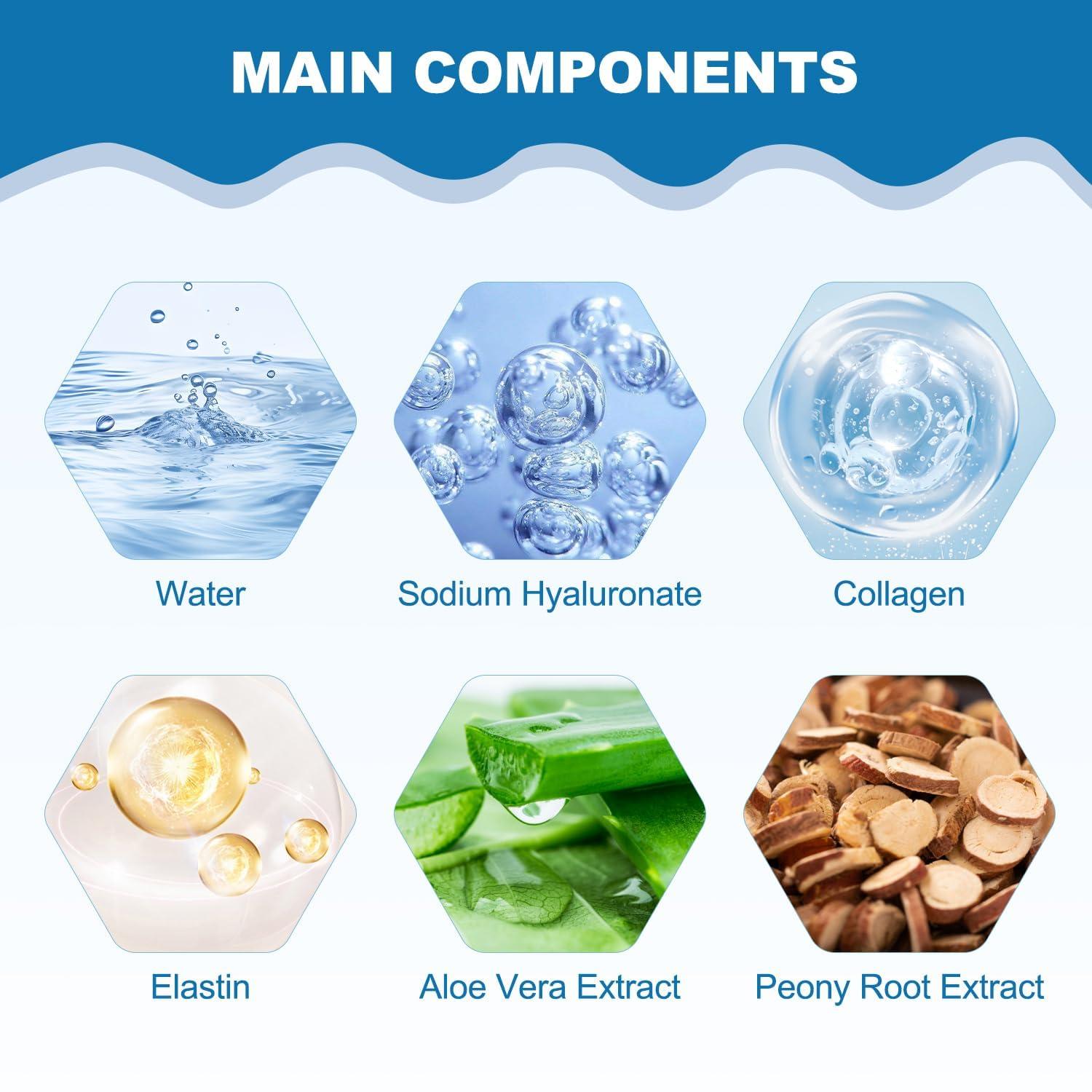 MAIN COMPONENTS

Water

Sodium Hyaluronate

Collagen

Elastin

Aloe Vera Extract

Peony Root Extract